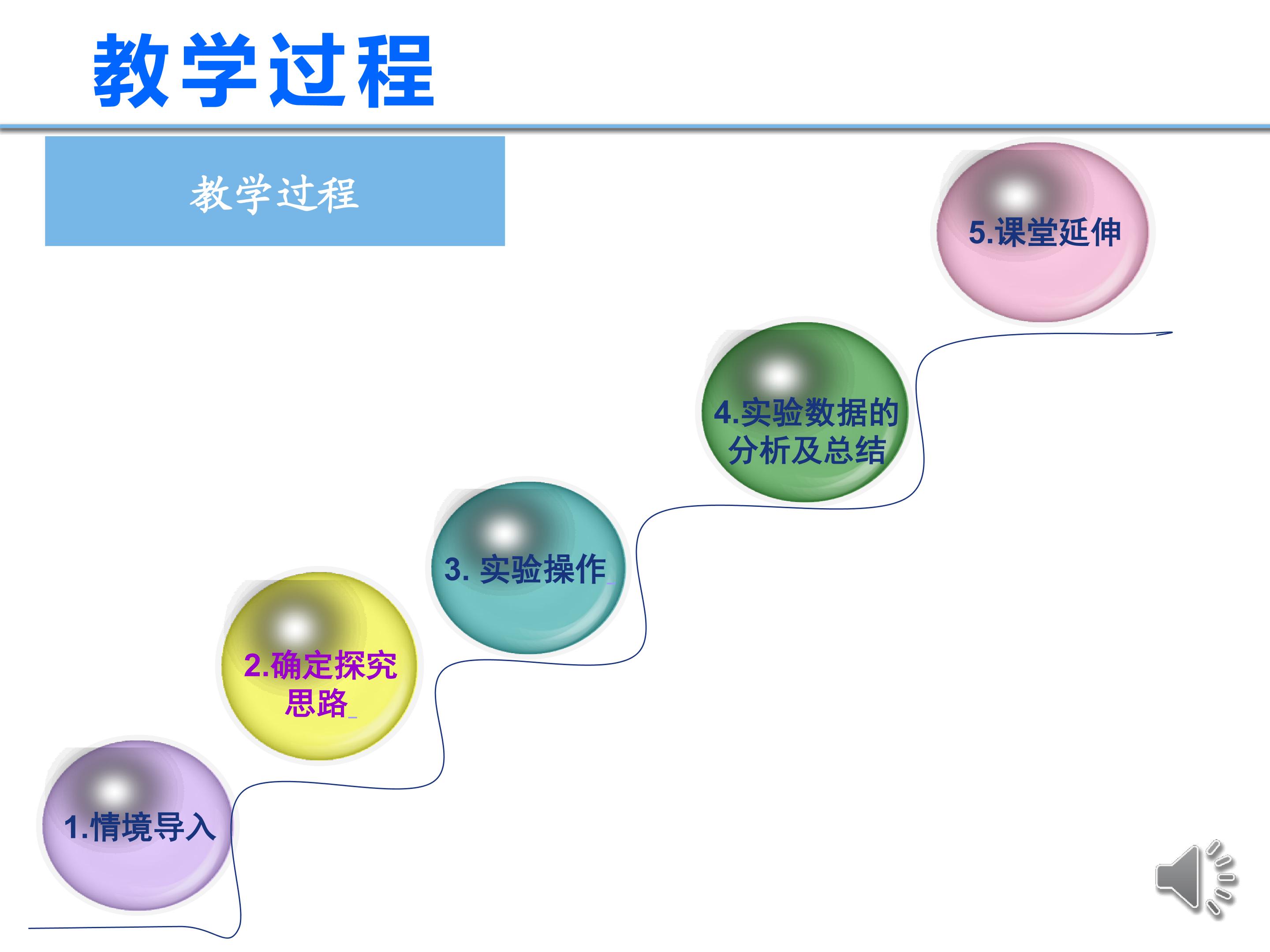 教学过程

教学过程

5.课堂延伸

4.实验数据的分析及总结

3. 实验操作

2.确定探究思路

1.情境导入